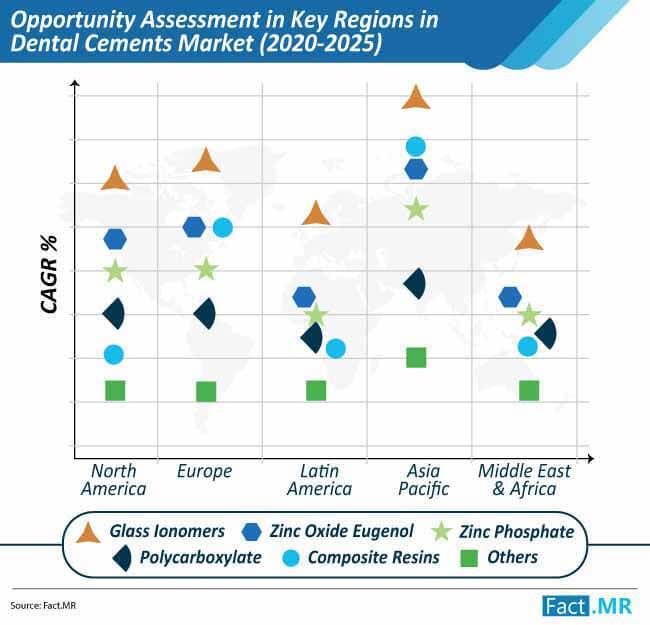 Opportunity Assessment in Key Regions in Dental Cements Market (2020-2025)

CAGR %

North America
Europe
Latin America
Asia Pacific
Middle East & Africa

Glass Ionomers
Zinc Oxide Eugenol
Zinc Phosphate
Polycarboxylate
Composite Resins
Others

Source: Fact.MR

Fact.MR